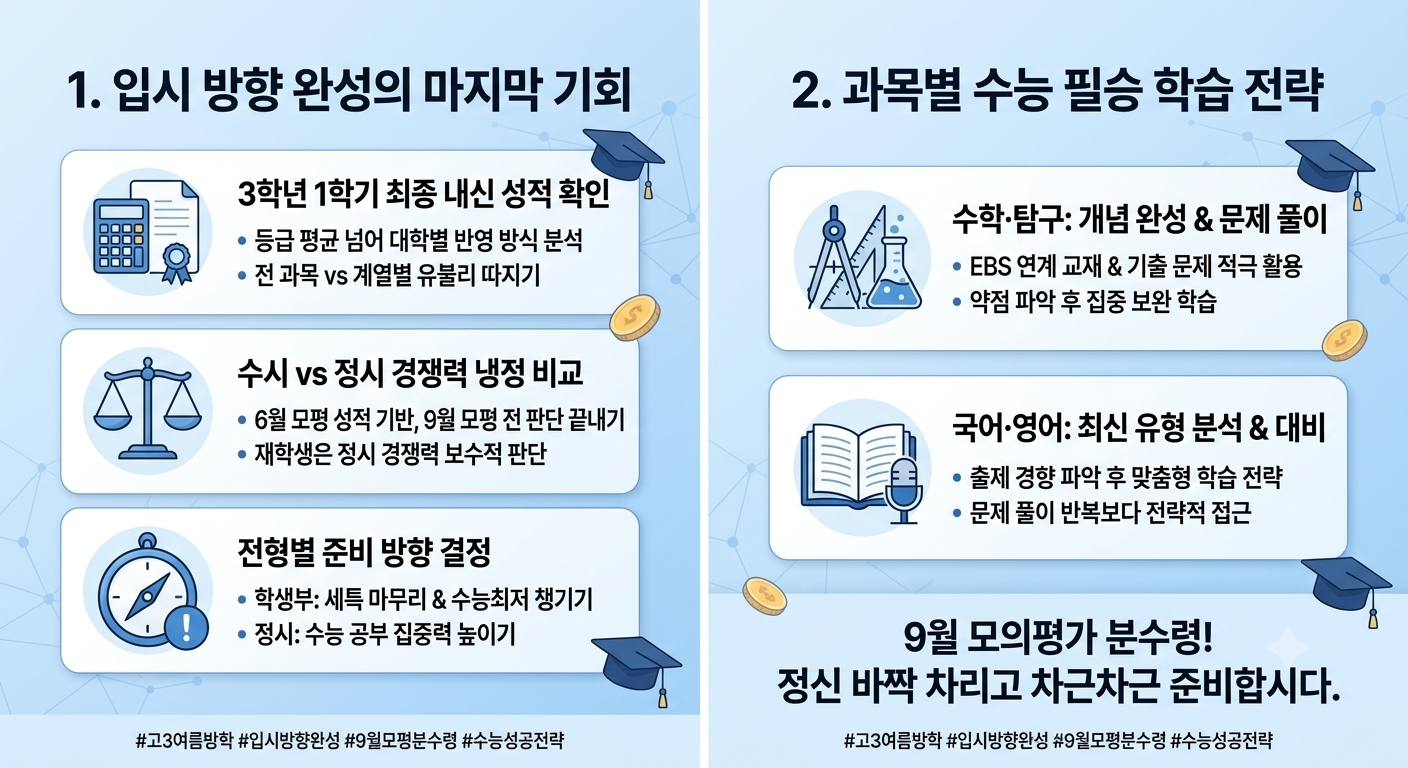 1. 입시 방향 완성의 마지막 기회

3학년 1학기 최종 내신 성적 확인
• 등급 평균 넘어 대학별 반영 방식 분석
• 전 과목 vs 계열별 유불리 따지기

수시 vs 정시 경쟁력 냉정 비교
• 6월 모평 성적 기반, 9월 모평 전 판단 끝내기
• 재학생은 정시 경쟁력 보수적 판단

전형별 준비 방향 결정
• 학생부: 세특 마무리 & 수능최저 챙기기
• 정시: 수능 공부 집중력 높이기

#고3여름방학 #입시방향완성 #9월모평분수령 #수능성공전략

2. 과목별 수능 필승 학습 전략

수학·탐구: 개념 완성 & 문제 풀이
• EBS 연계 교재 & 기출 문제 적극 활용
• 약점 파악 후 집중 보완 학습

국어·영어: 최신 유형 분석 & 대비
• 출제 경향 파악 후 맞춤형 학습 전략
• 문제 풀이 반복보다 전략적 접근

9월 모의평가 분수령!
정신 바짝 차리고 차근차근 준비합시다.

#고3여름방학 #입시방향완성 #9월모평분수령 #수능성공전략